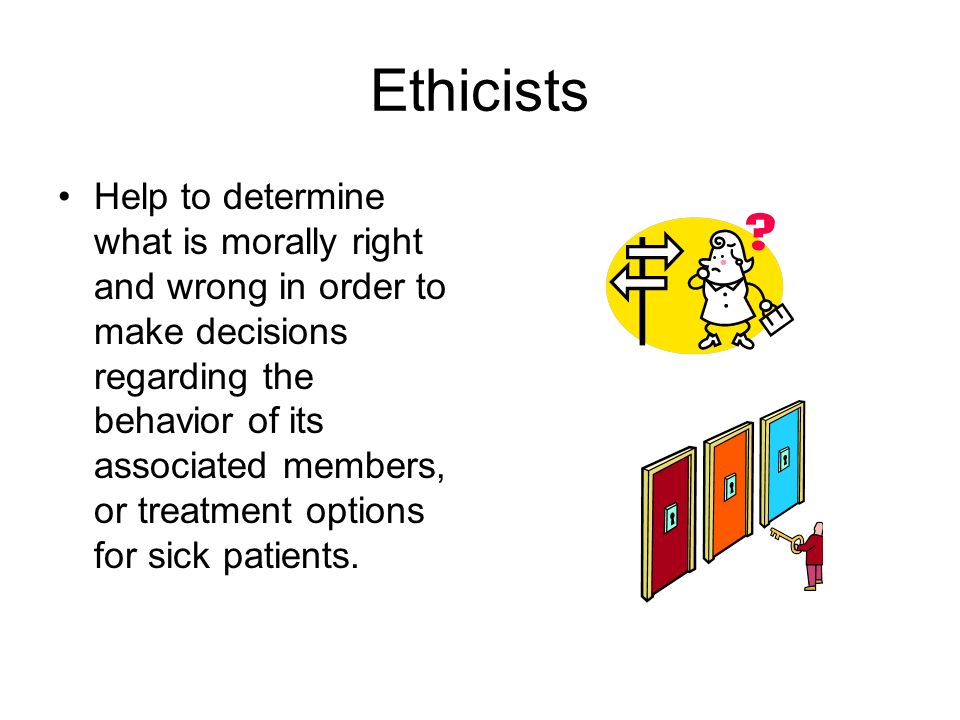 Ethicists

• Help to determine what is morally right and wrong in order to make decisions regarding the behavior of its associated members, or treatment options for sick patients.

?